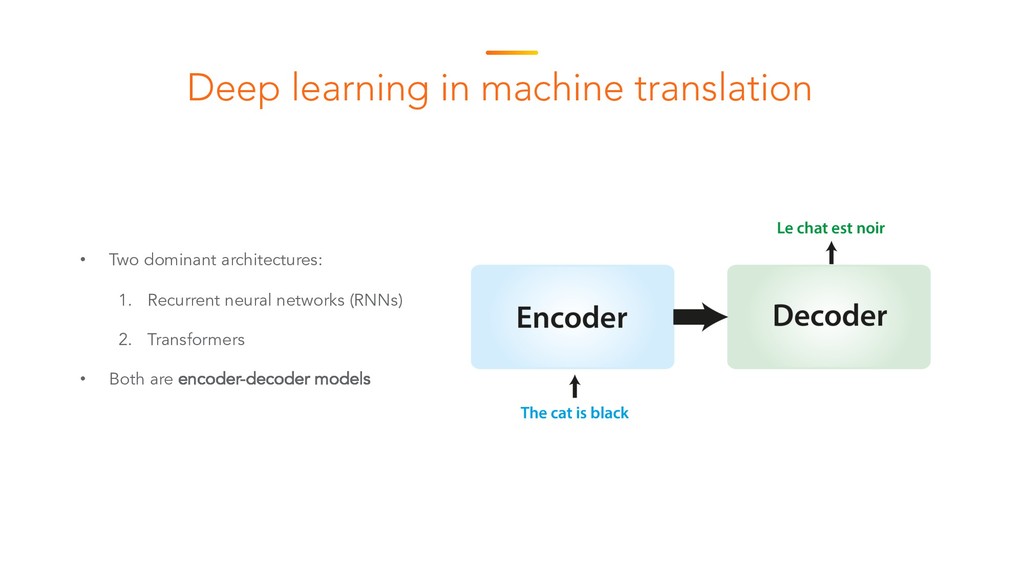 Deep learning in machine translation

• Two dominant architectures:

1. Recurrent neural networks (RNNs)

2. Transformers

• Both are encoder-decoder models

Le chat est noir

Encoder

Decoder

The cat is black